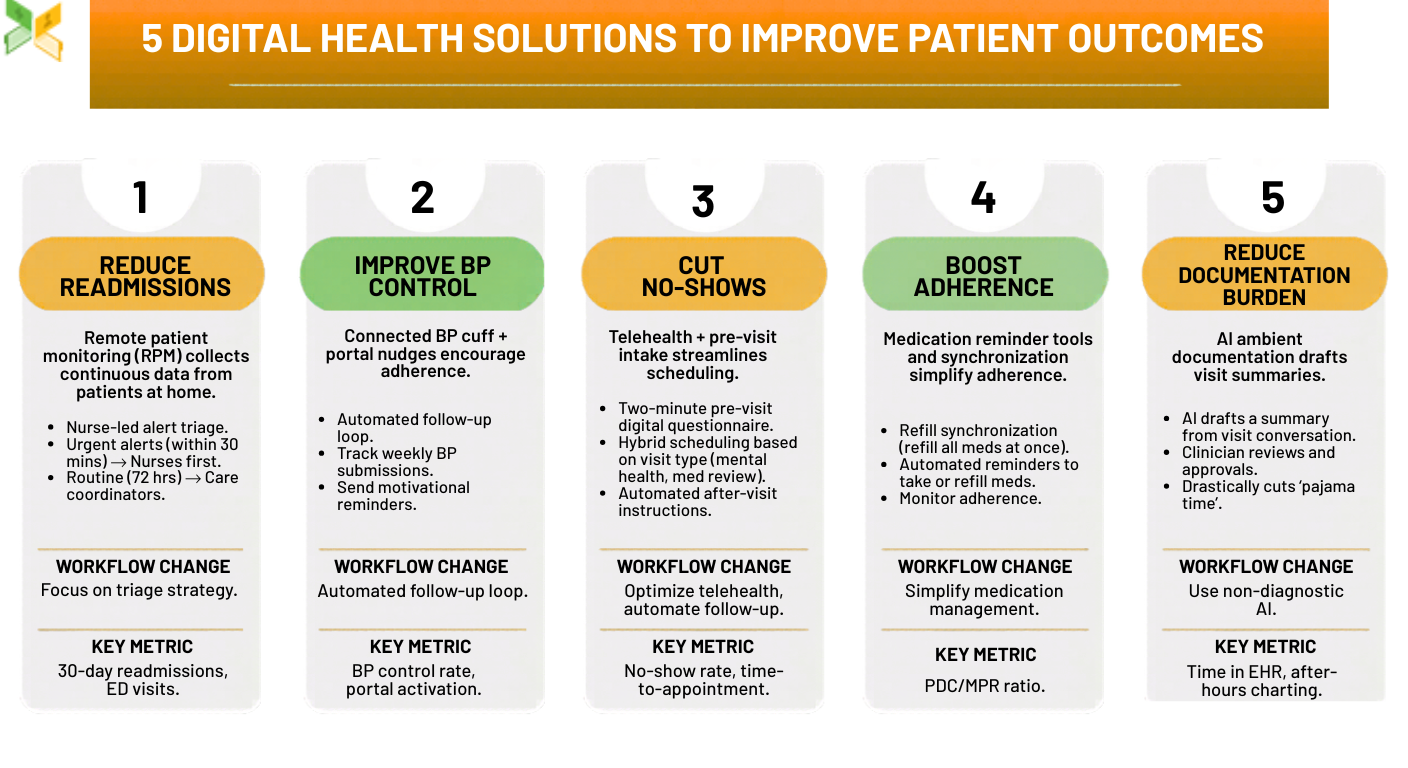 5 DIGITAL HEALTH SOLUTIONS TO IMPROVE PATIENT OUTCOMES

1

REDUCE READMISSIONS

Remote patient monitoring (RPM) collects continuous data from patients at home.

- Nurse-led alert triage.
- Urgent alerts (within 30 mins) → Nurses first.
- Routine (72 hrs) → Care coordinators.

WORKFLOW CHANGE
Focus on triage strategy.

KEY METRIC
30-day readmissions, ED visits.

2

IMPROVE BP CONTROL

Connected BP cuff + portal nudges encourage adherence.

- Automated follow-up loop.
- Track weekly BP submissions.
- Send motivational reminders.

WORKFLOW CHANGE
Automated follow-up loop.

KEY METRIC
BP control rate, portal activation.

3

CUT NO-SHOWS

Telehealth + pre-visit intake streamlines scheduling.

- Two-minute pre-visit digital questionnaire.
- Hybrid scheduling based on visit type (mental health, med review).
- Automated after-visit instructions.

WORKFLOW CHANGE
Optimize telehealth, automate follow-up.

KEY METRIC
No-show rate, time-to-appointment.

4

BOOST ADHERENCE

Medication reminder tools and synchronization simplify adherence.

- Refill synchronization (refill all meds at once).
- Automated reminders to take or refill meds.
- Monitor adherence.

WORKFLOW CHANGE
Simplify medication management.

KEY METRIC
PDC/MPR ratio.

5

REDUCE DOCUMENTATION BURDEN

AI ambient documentation drafts visit summaries.

- AI drafts a summary from visit conversation.
- Clinician reviews and approvals.
- Drastically cuts 'pajama time'.

WORKFLOW CHANGE
Use non-diagnostic AI.

KEY METRIC
Time in EHR, after-hours charting.